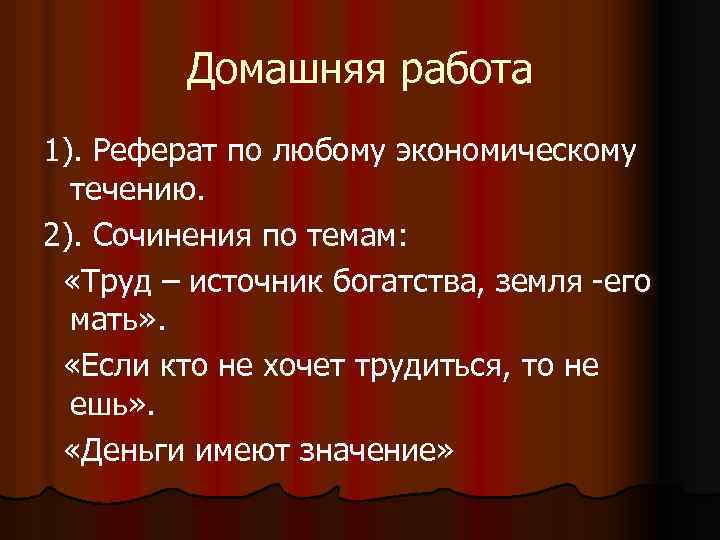 Домашняя работа

1). Реферат по любому экономическому течению.

2). Сочинения по темам:

«Труд – источник богатства, земля -его мать».

«Если кто не хочет трудиться, то не ешь».

«Деньги имеют значение»